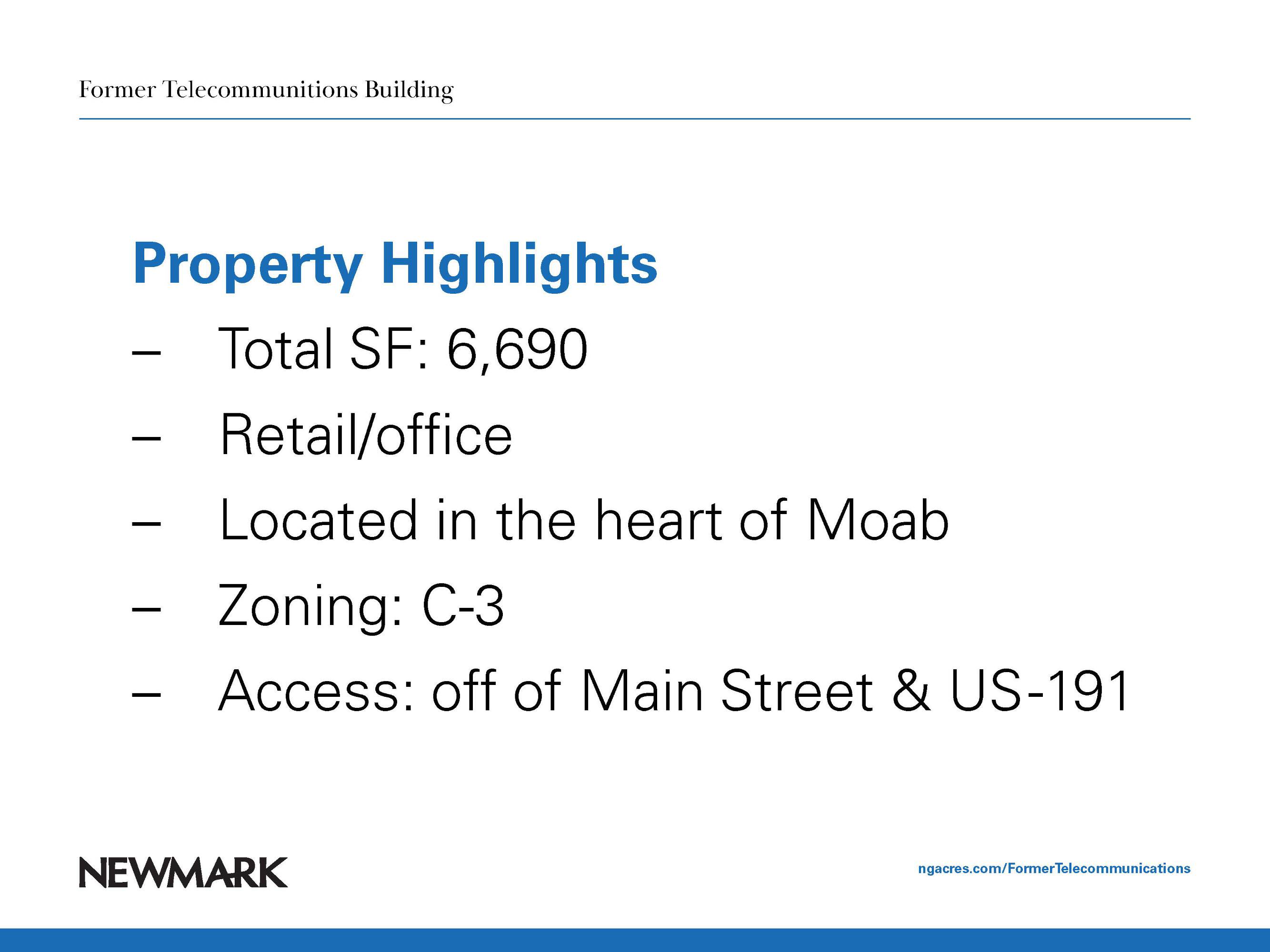 Former Telecommunitions Building

Property Highlights

– Total SF: 6,690
– Retail/office
– Located in the heart of Moab
– Zoning: C-3
– Access: off of Main Street & US-191

NEWMARK

ngacres.com/FormerTelecommunications